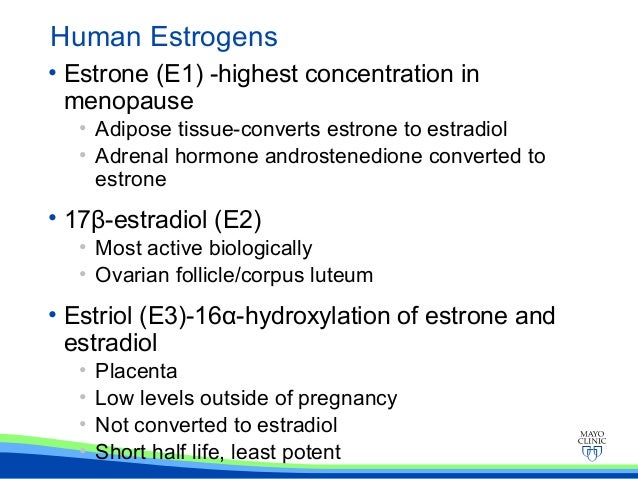 Human Estrogens

• Estrone (E1) -highest concentration in menopause
  • Adipose tissue-converts estrone to estradiol
  • Adrenal hormone androstenedione converted to estrone

• 17β-estradiol (E2)
  • Most active biologically
  • Ovarian follicle/corpus luteum

• Estriol (E3)-16α-hydroxylation of estrone and estradiol
  • Placenta
  • Low levels outside of pregnancy
  • Not converted to estradiol
  • Short half life, least potent

MAYO CLINIC